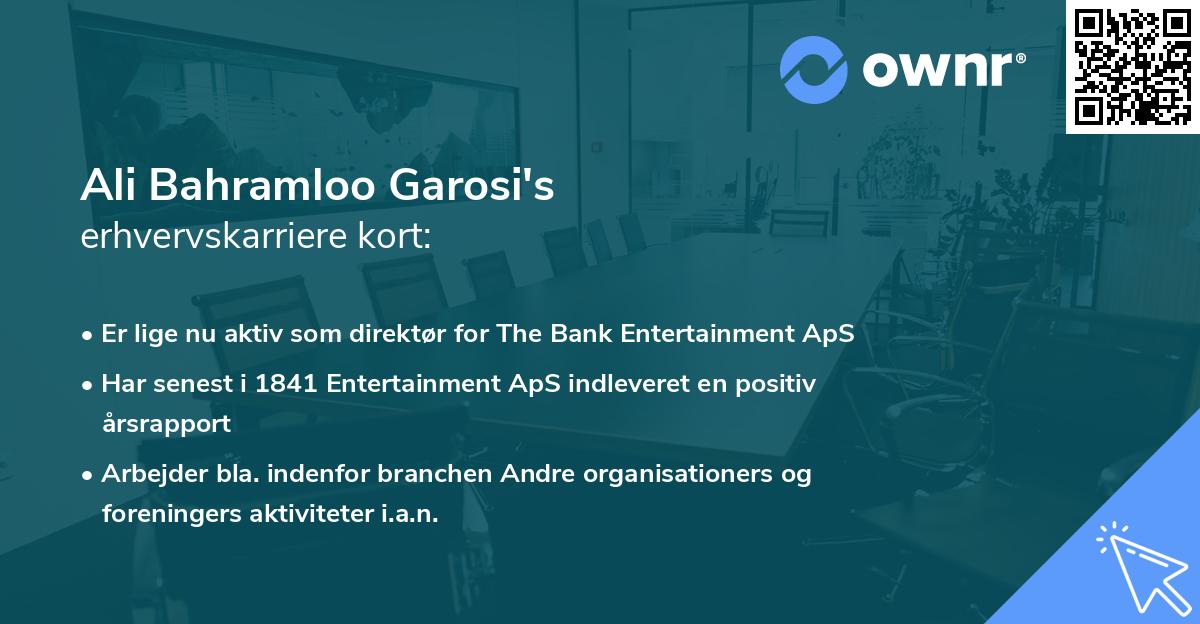 ownr®

Ali Bahramloo Garosi's
erhvervskarriere kort:

• Er lige nu aktiv som direktør for The Bank Entertainment ApS
• Har senest i 1841 Entertainment ApS indleveret en positiv årsrapport
• Arbejder bla. indenfor branchen Andre organisationers og foreningers aktiviteter i.a.n.